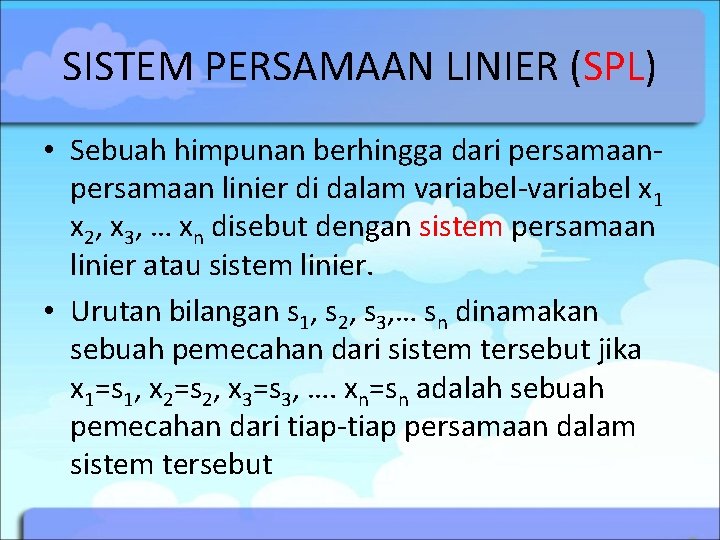 SISTEM PERSAMAAN LINIER (SPL)

• Sebuah himpunan berhingga dari persamaan-persamaan linier di dalam variabel-variabel $x_1$ $x_2$, $x_3$, … $x_n$ disebut dengan sistem persamaan linier atau sistem linier.

• Urutan bilangan $s_1$, $s_2$, $s_3$,… $s_n$ dinamakan sebuah pemecahan dari sistem tersebut jika $x_1=s_1$, $x_2=s_2$, $x_3=s_3$, …. $x_n=s_n$ adalah sebuah pemecahan dari tiap-tiap persamaan dalam sistem tersebut